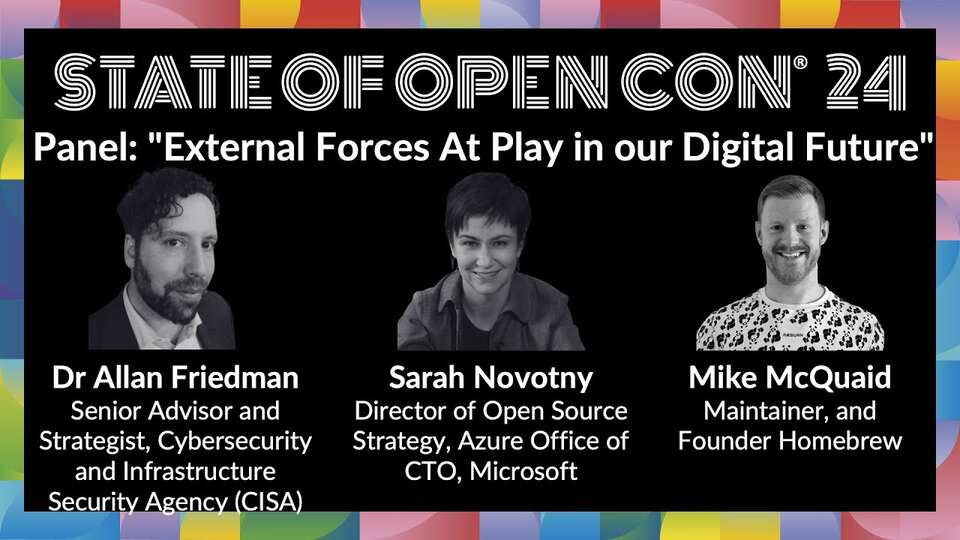 STATE OF OPEN CON® 24

Panel: "External Forces At Play in our Digital Future"

Dr Allan Friedman
Senior Advisor and Strategist, Cybersecurity and Infrastructure Security Agency (CISA)

Sarah Novotny
Director of Open Source Strategy, Azure Office of CTO, Microsoft

Mike McQuaid
Maintainer, and Founder Homebrew